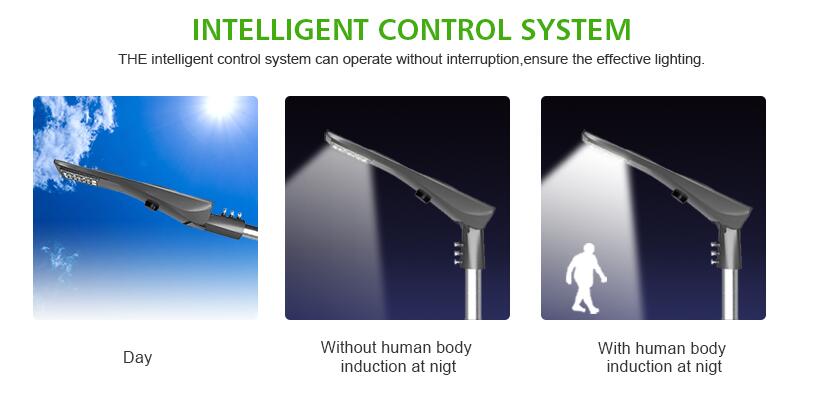 INTELLIGENT CONTROL SYSTEM

THE intelligent control system can operate without interruption,ensure the effective lighting.

Day

Without human body induction at nigt

With human body induction at nigt